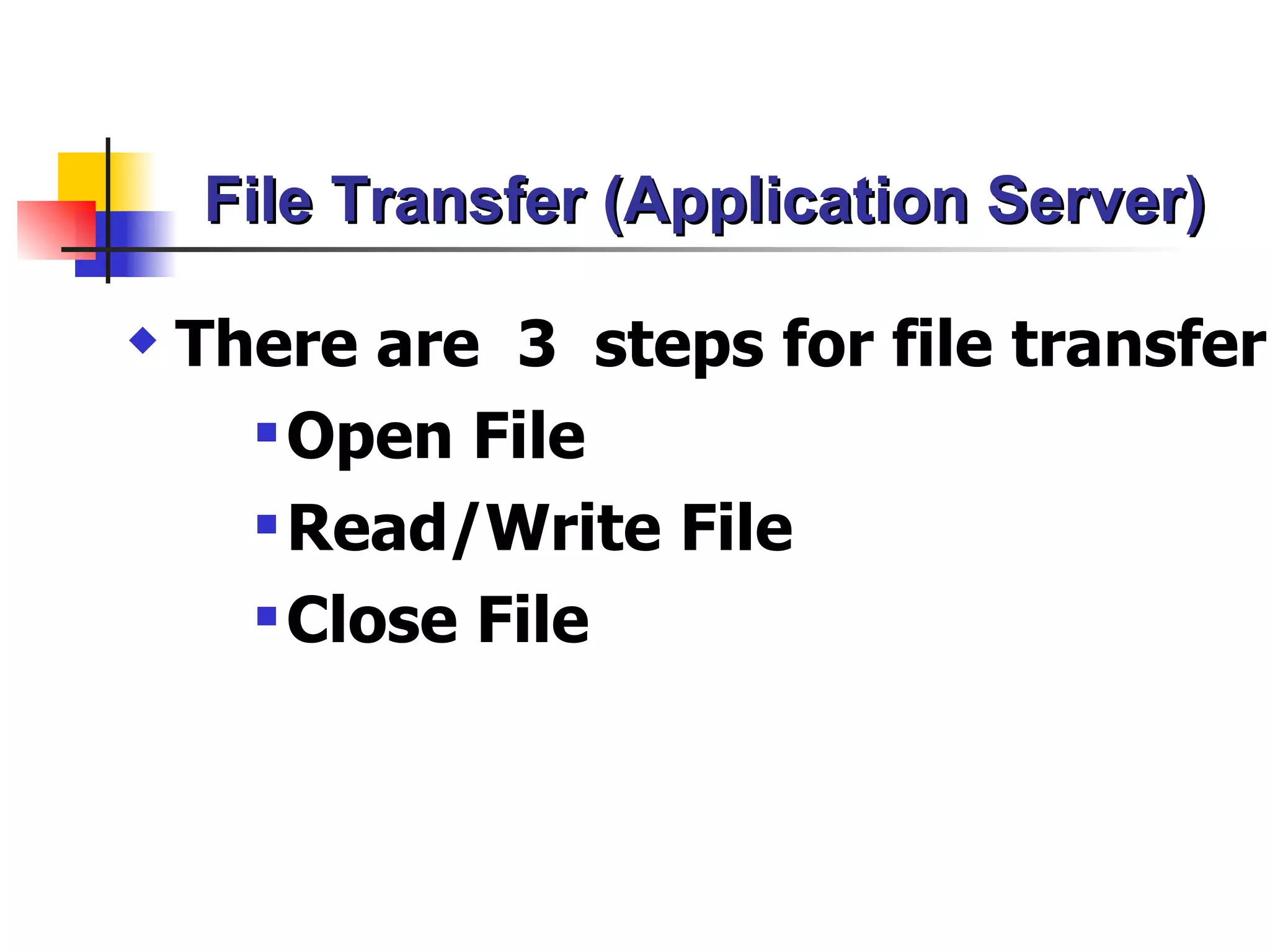 File Transfer (Application Server)

There are 3 steps for file transfer

Open File

Read/Write File

Close File